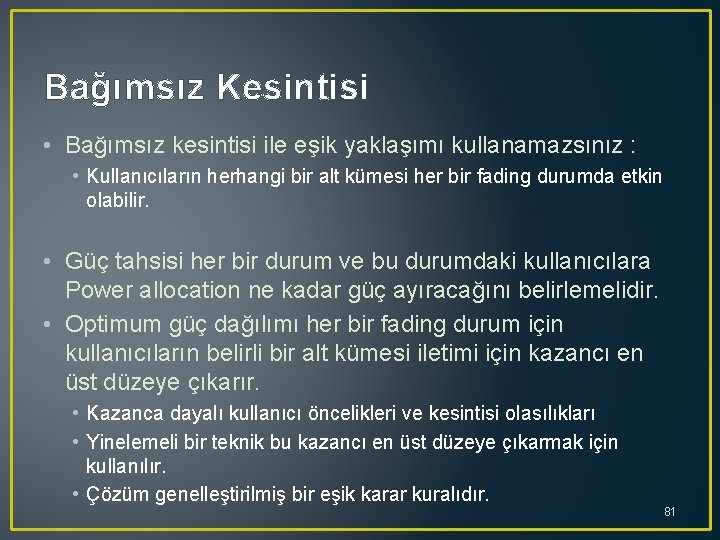 Bağımsız Kesintisi

• Bağımsız kesintisi ile eşik yaklaşımı kullanamazsınız :
• Kullanıcıların herhangi bir alt kümesi her bir fading durumda etkin olabilir.

• Güç tahsisi her bir durum ve bu durumdaki kullanıcılara Power allocation ne kadar güç ayıracağını belirlemelidir.
• Optimum güç dağılımı her bir fading durum için kullanıcıların belirli bir alt kümesi iletimi için kazancı en üst düzeye çıkarır.
• Kazanca dayalı kullanıcı öncelikleri ve kesintisi olasılıkları
• Yinelemeli bir teknik bu kazancı en üst düzeye çıkarmak için kullanılır.
• Çözüm genelleştirilmiş bir eşik karar kuralıdır.

81